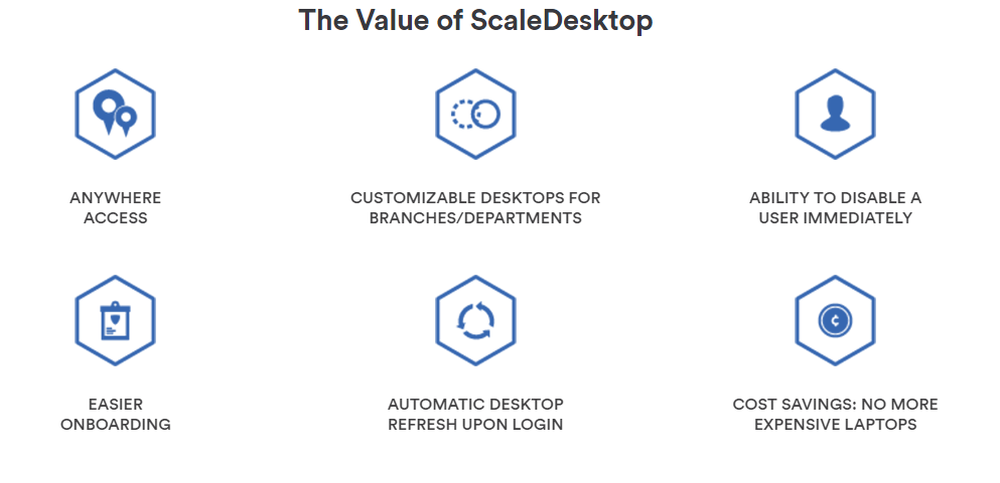 The Value of ScaleDesktop

ANYWHERE ACCESS

CUSTOMIZABLE DESKTOPS FOR BRANCHES/DEPARTMENTS

ABILITY TO DISABLE A USER IMMEDIATELY

EASIER ONBOARDING

AUTOMATIC DESKTOP REFRESH UPON LOGIN

COST SAVINGS: NO MORE EXPENSIVE LAPTOPS